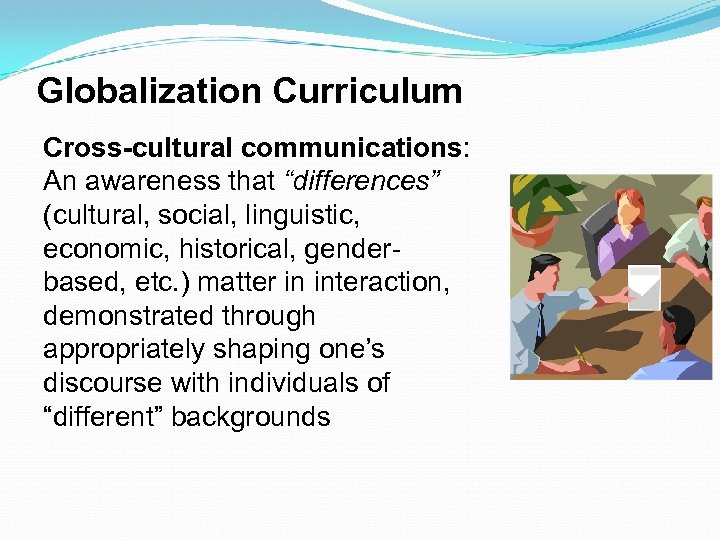 Globalization Curriculum

Cross-cultural communications: An awareness that “differences” (cultural, social, linguistic, economic, historical, gender-based, etc.) matter in interaction, demonstrated through appropriately shaping one’s discourse with individuals of “different” backgrounds